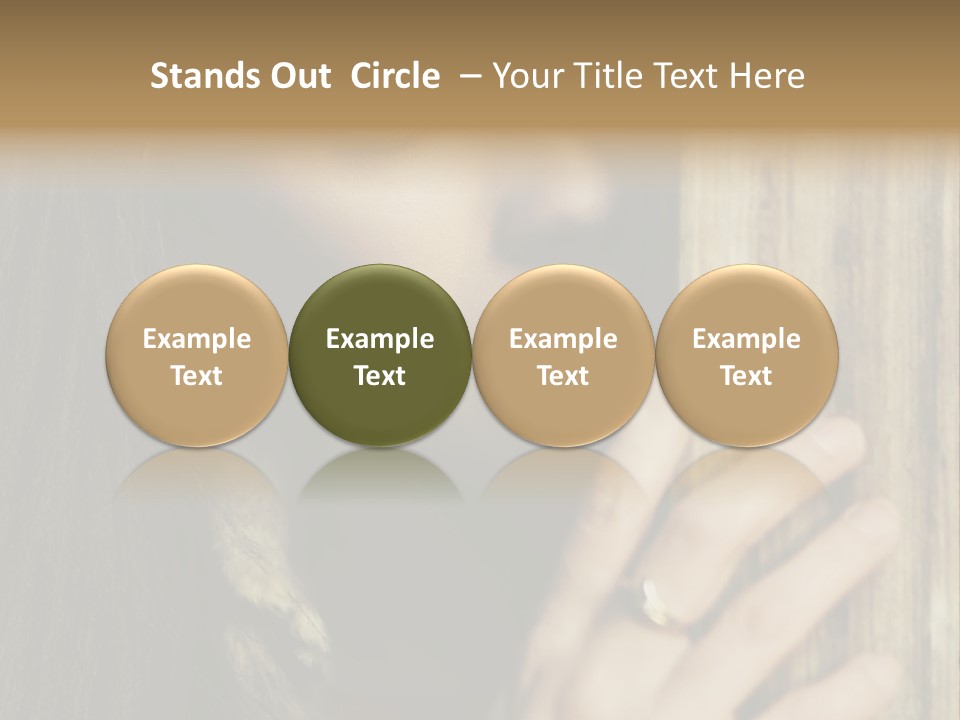 Stands Out Circle – Your Title Text Here

Example Text

Example Text

Example Text

Example Text